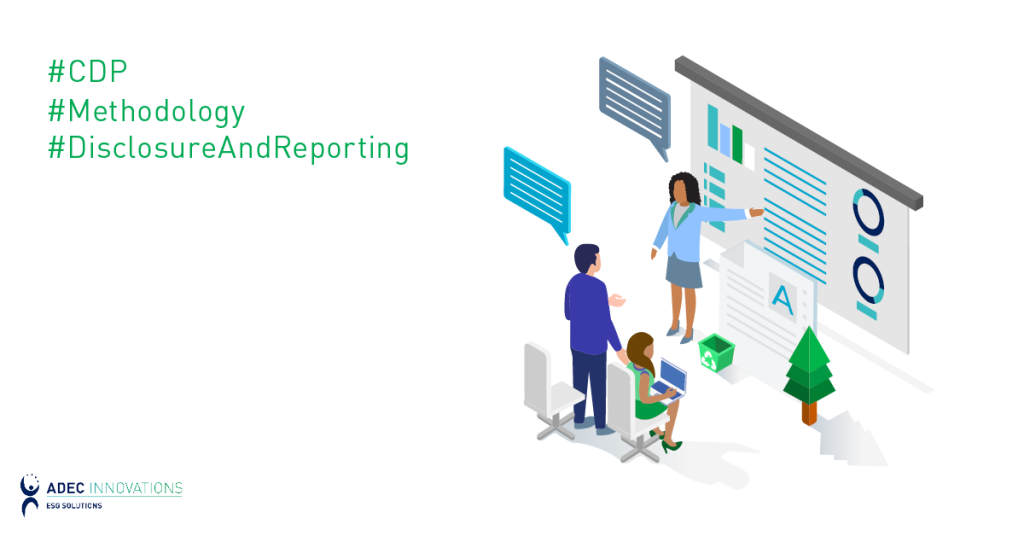 #CDP
#Methodology
#DisclosureAndReporting

A

ADEC INNOVATIONS
ESG SOLUTIONS